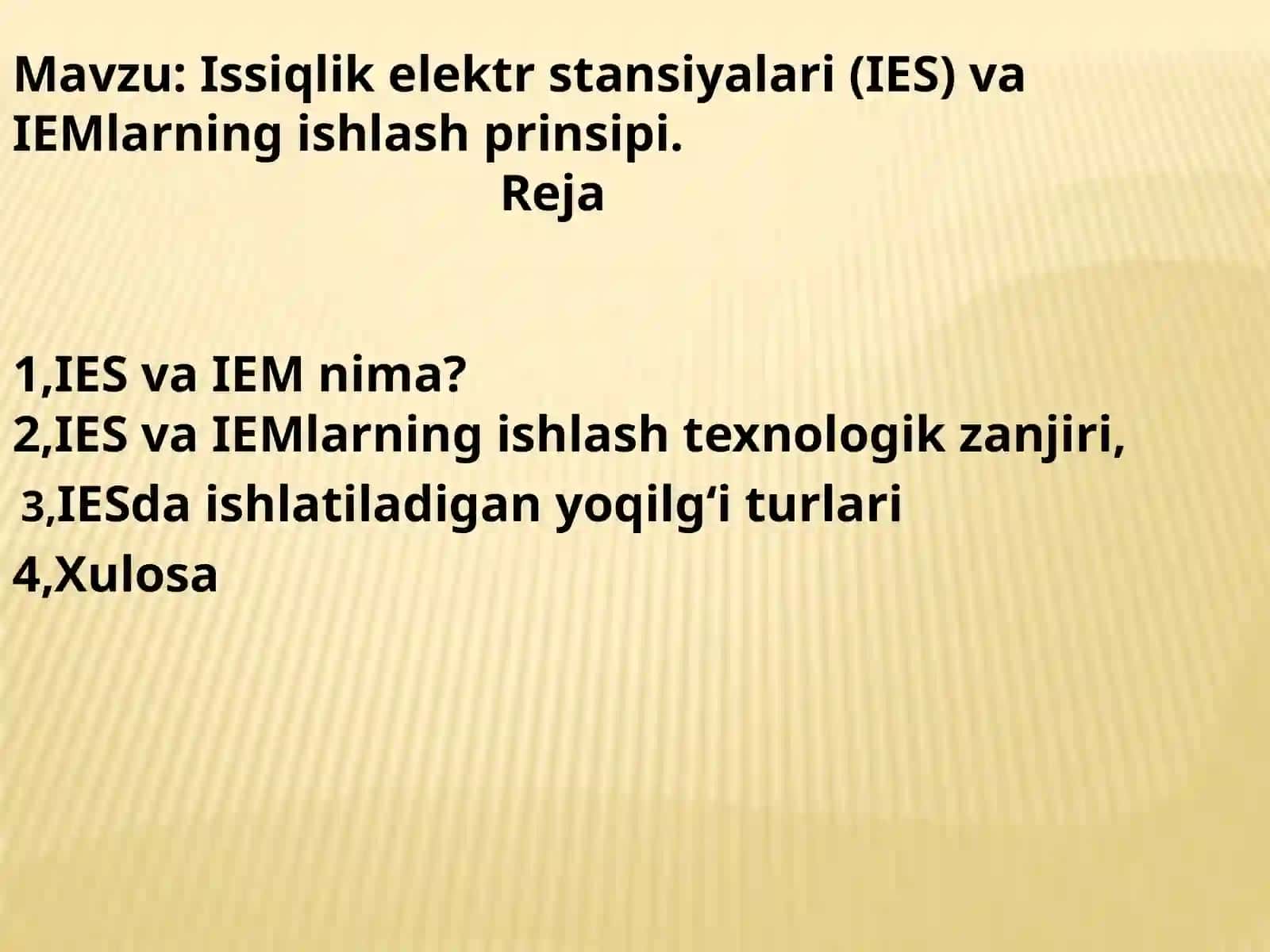 Mavzu: Issiqlik elektr stansiyalari (IES) va IEMlarning ishlash prinsipi.

Reja

1,IES va IEM nima?
2,IES va IEMlarning ishlash texnologik zanjiri,
3,IESda ishlatiladigan yoqilg‘i turlari
4,Xulosa